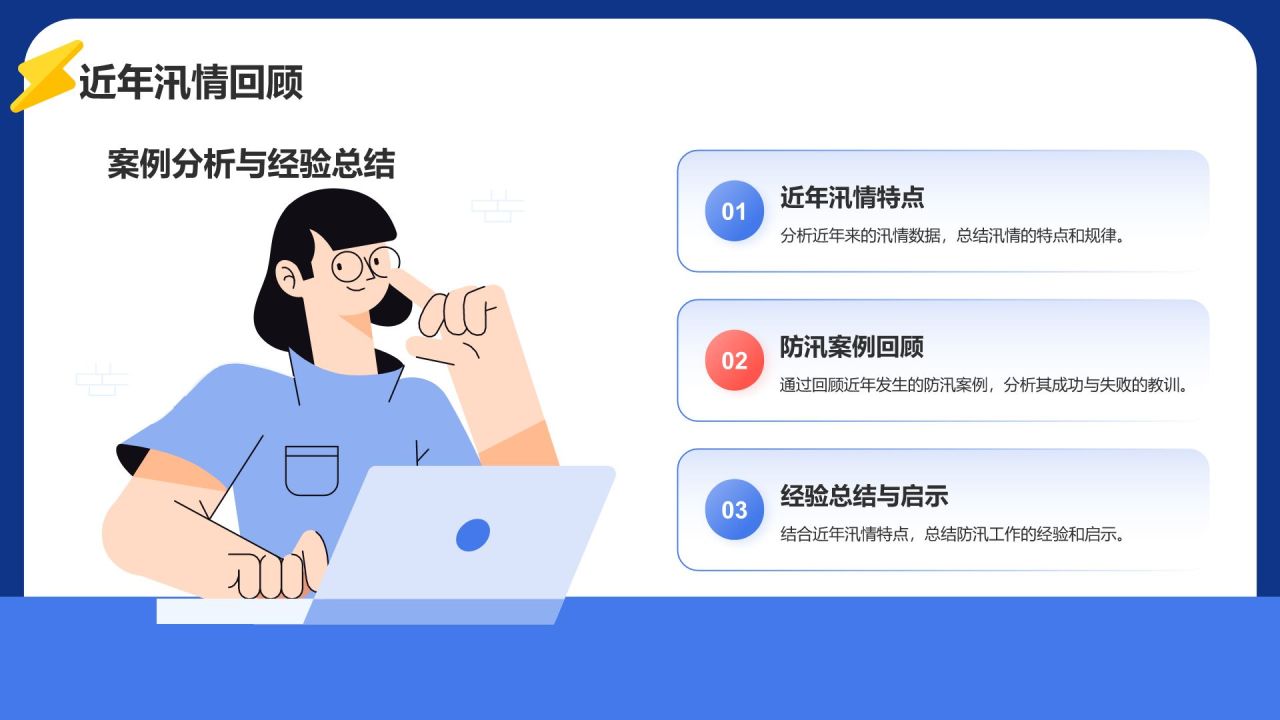 近年汛情回顾

案例分析与经验总结

01
近年汛情特点
分析近年来的汛情数据，总结汛情的特点和规律。

02
防汛案例回顾
通过回顾近年发生的防汛案例，分析其成功与失败的教训。

03
经验总结与启示
结合近年汛情特点，总结防汛工作的经验和启示。